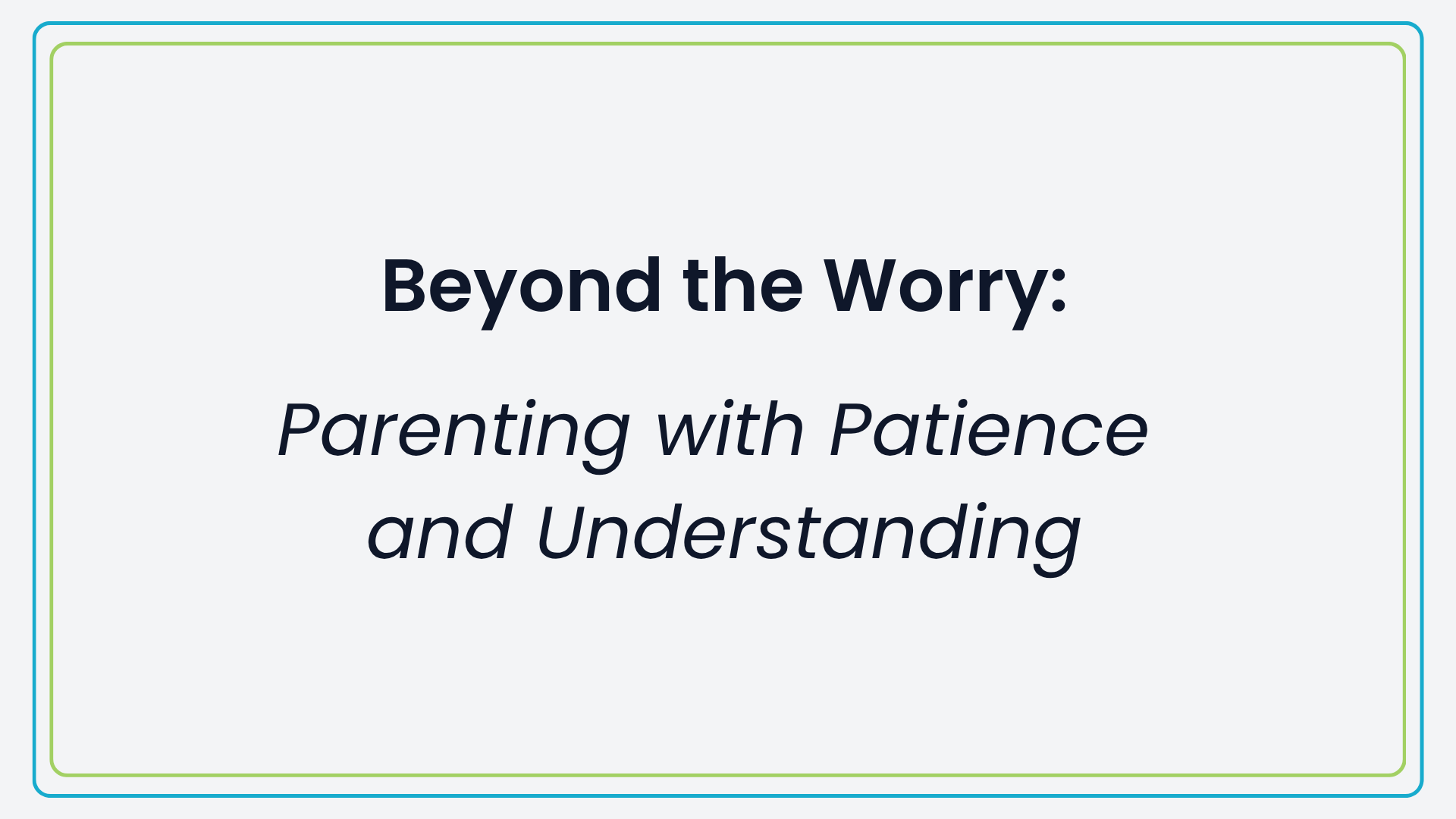 Beyond the Worry:

Parenting with Patience and Understanding